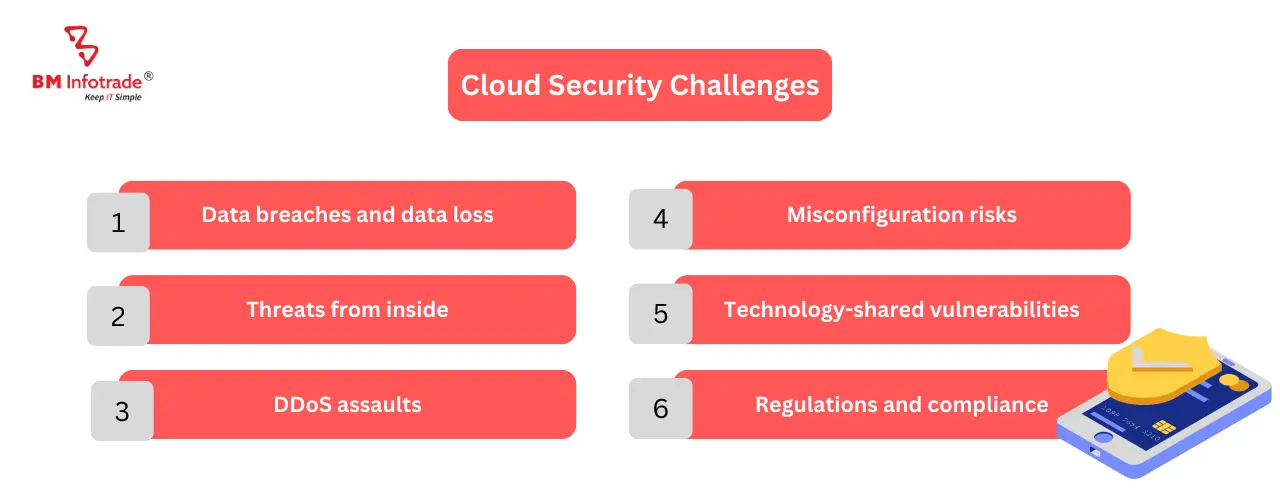 BM Infotrade®
Keep IT Simple

Cloud Security Challenges

1 Data breaches and data loss

2 Threats from inside

3 DDoS assaults

4 Misconfiguration risks

5 Technology-shared vulnerabilities

6 Regulations and compliance